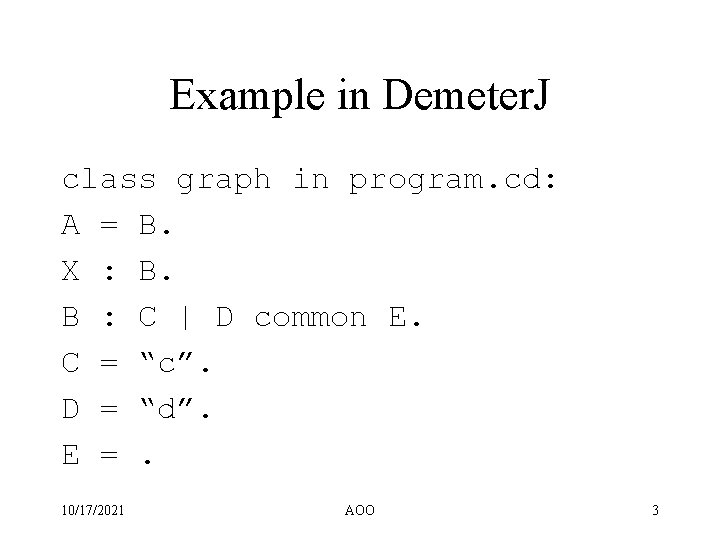 Example in DemeterJ

class graph in program.cd:
A = B.
X : B.
B : C | D common E.
C = “c”.
D = “d”.
E = .

10/17/2021

AOO

3